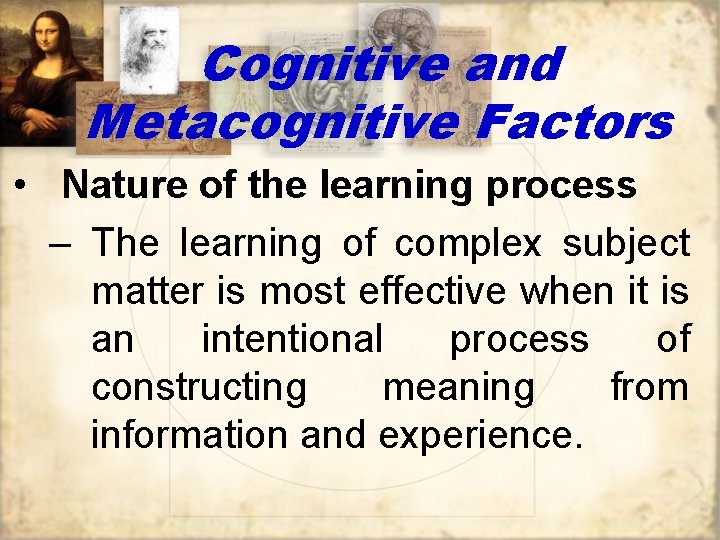 Cognitive and Metacognitive Factors

• Nature of the learning process

– The learning of complex subject matter is most effective when it is an intentional process of constructing meaning from information and experience.